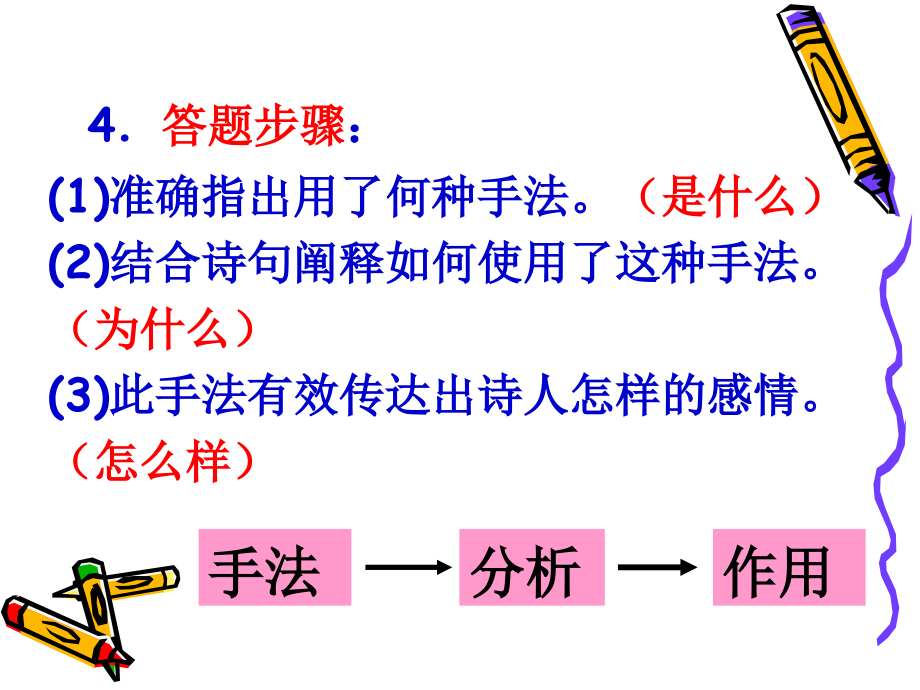 4．答题步骤：

(1)准确指出用了何种手法。（是什么）

(2)结合诗句阐释如何使用了这种手法。（为什么）

(3)此手法有效传达出诗人怎样的感情。（怎么样）

手法 → 分析 → 作用